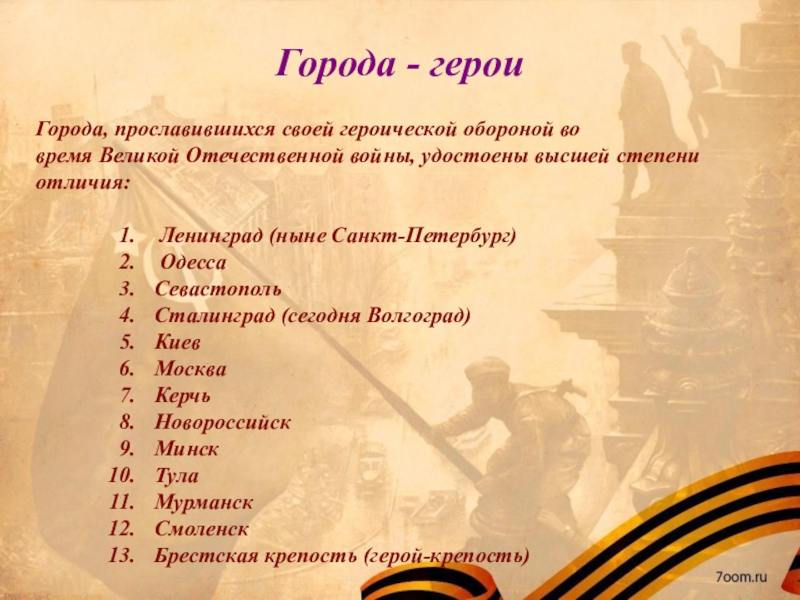 Города - герои

Города, прославившихся своей героической обороной во время Великой Отечественной войны, удостоены высшей степени отличия:

1. Ленинград (ныне Санкт-Петербург)
2. Одесса
3. Севастополь
4. Сталинград (сегодня Волгоград)
5. Киев
6. Москва
7. Керчь
8. Новороссийск
9. Минск
10. Тула
11. Мурманск
12. Смоленск
13. Брестская крепость (герой-крепость)

7oom.ru